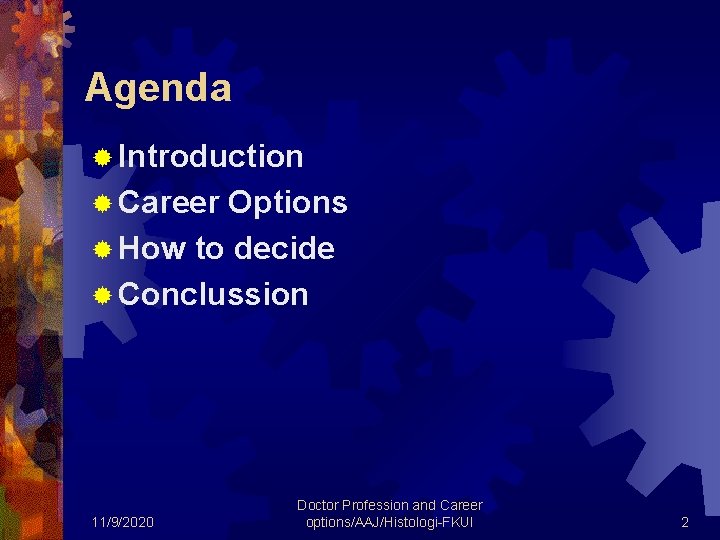 Agenda

Introduction
Career Options
How to decide
Conclussion

11/9/2020

Doctor Profession and Career options/AAJ/Histologi-FKUI

2